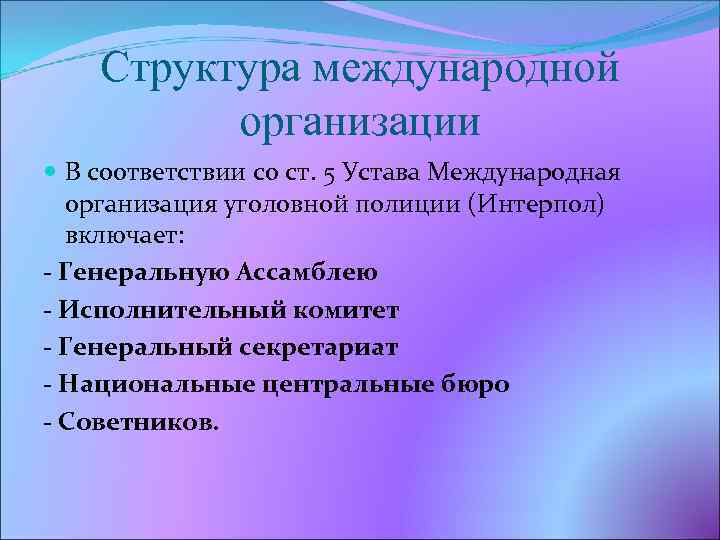 Структура международной организации

В соответствии со ст. 5 Устава Международная организация уголовной полиции (Интерпол) включает:

- Генеральную Ассамблею
- Исполнительный комитет
- Генеральный секретариат
- Национальные центральные бюро
- Советников.